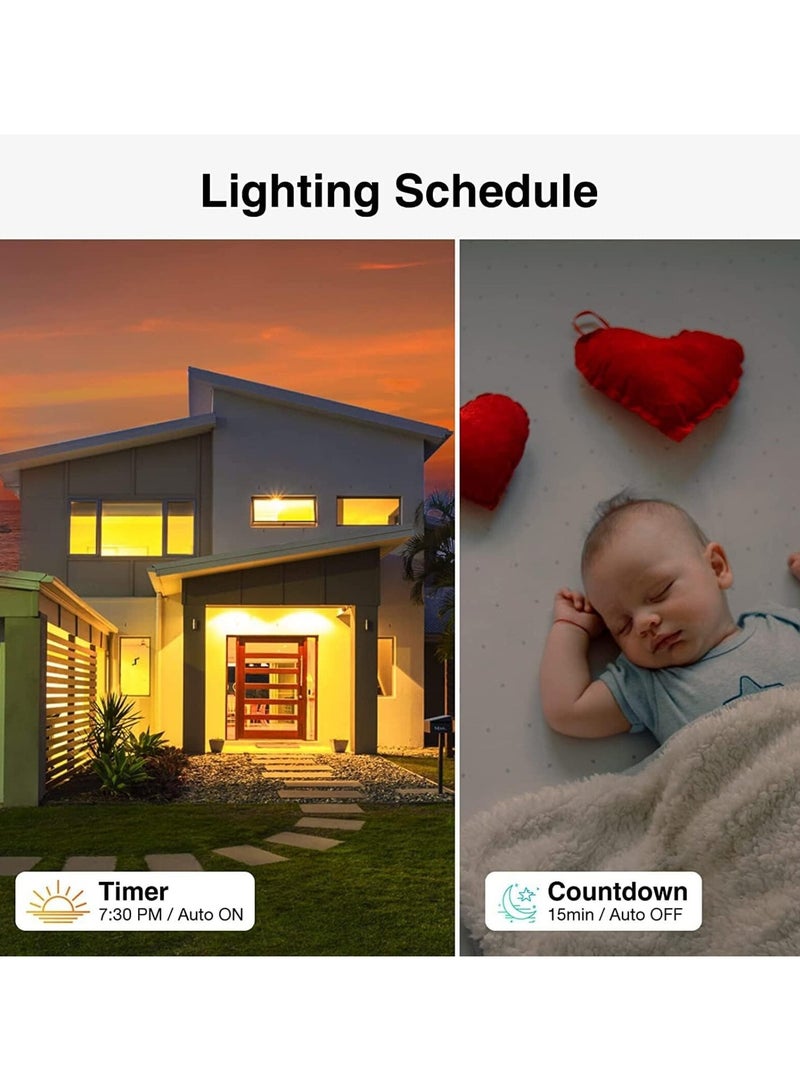 Lighting Schedule

Timer
7:30 PM / Auto ON

Countdown
15min / Auto OFF